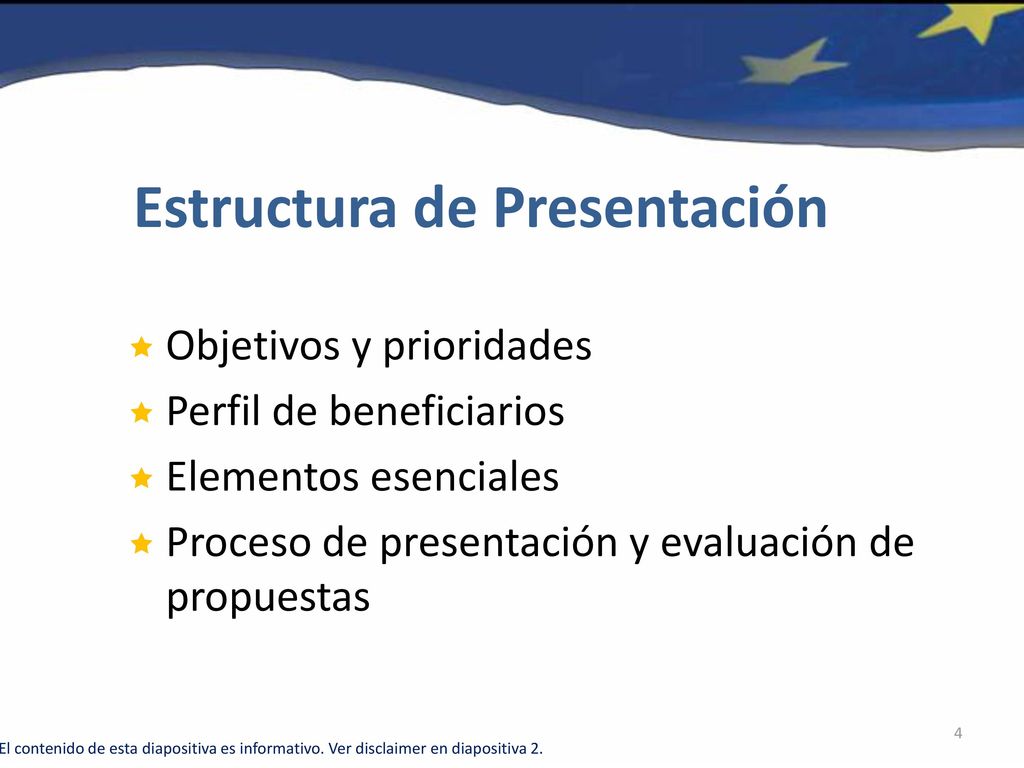 Estructura de Presentación

Objetivos y prioridades
Perfil de beneficiarios
Elementos esenciales
Proceso de presentación y evaluación de propuestas

4

El contenido de esta diapositiva es informativo. Ver disclaimer en diapositiva 2.